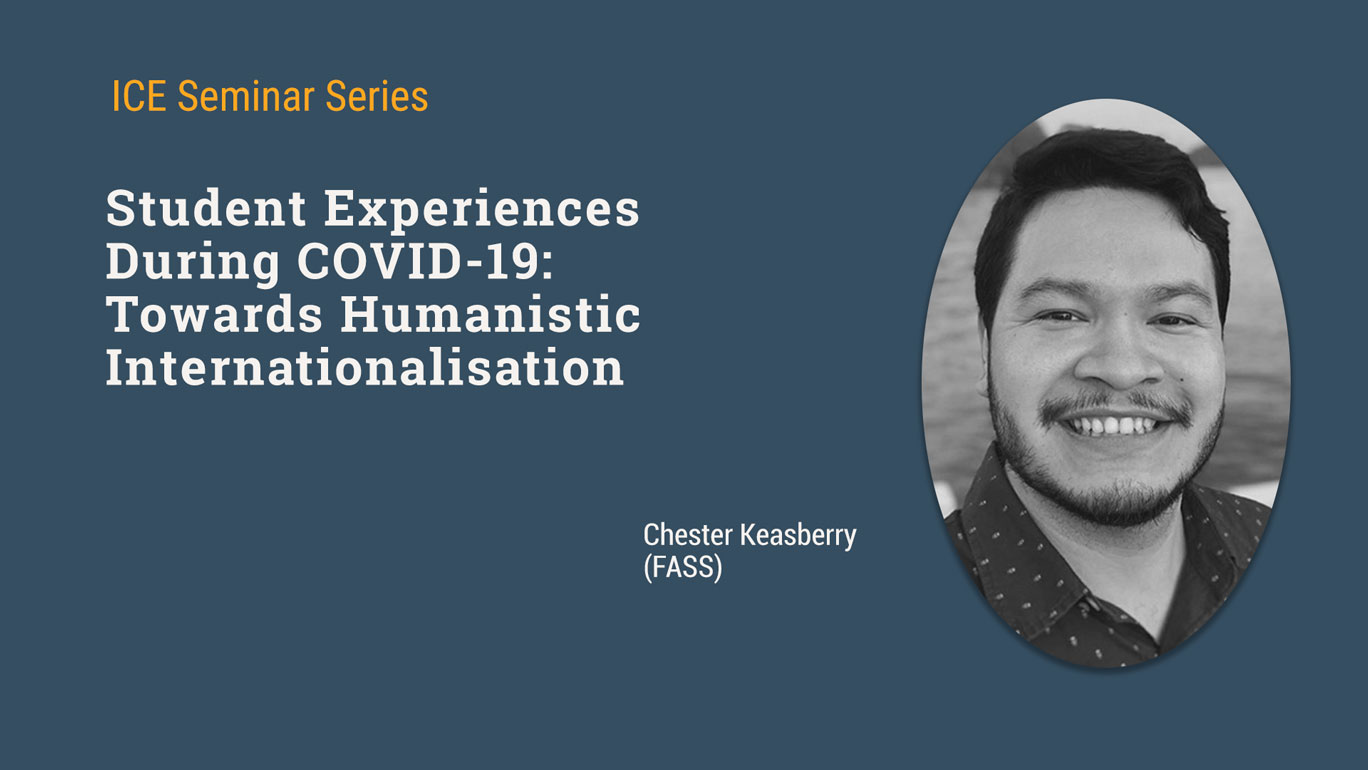 ICE Seminar Series

Student Experiences During COVID-19: Towards Humanistic Internationalisation

Chester Keasberry
(FASS)